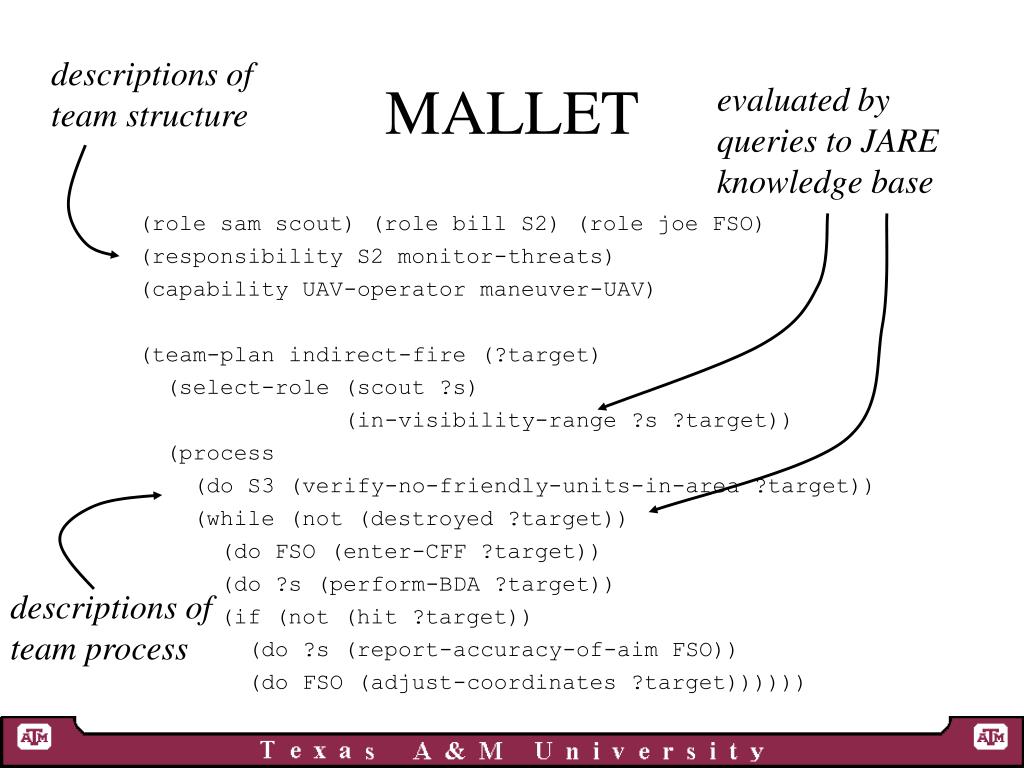 descriptions of team structure

MALLET

evaluated by queries to JARE knowledge base

(role sam scout) (role bill S2) (role joe FSO)
(responsibility S2 monitor-threats)
(capability UAV-operator maneuver-UAV)

(team-plan indirect-fire (?target)
  (select-role (scout ?s)
               (in-visibility-range ?s ?target))
  (process
    (do S3 (verify-no-friendly-units-in-area ?target))
    (while (not (destroyed ?target))
      (do FSO (enter-CFF ?target))
      (do ?s (perform-BDA ?target))
      (if (not (hit ?target))
        (do ?s (report-accuracy-of-aim FSO))
        (do FSO (adjust-coordinates ?target))))))

descriptions of team process

ATM

Texas A&M University

ATM